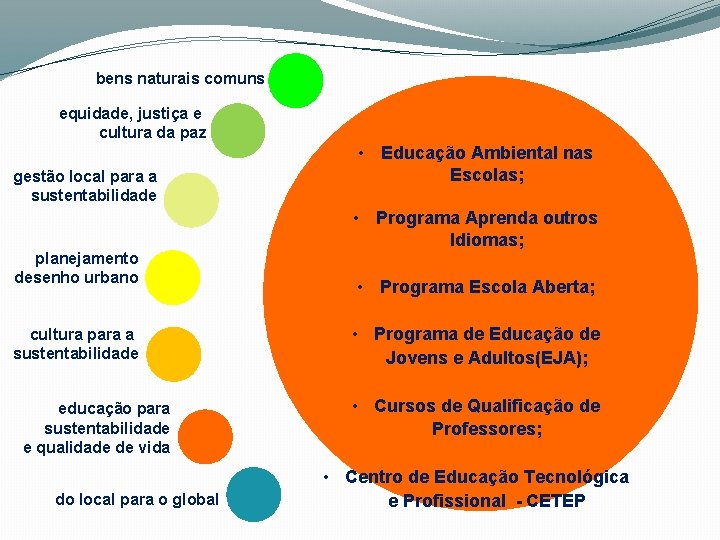 bens naturais comuns

equidade, justiça e cultura da paz

gestão local para a sustentabilidade

planejamento desenho urbano

cultura para a sustentabilidade

educação para sustentabilidade e qualidade de vida

do local para o global

• Educação Ambiental nas Escolas;

• Programa Aprenda outros Idiomas;

• Programa Escola Aberta;

• Programa de Educação de Jovens e Adultos(EJA);

• Cursos de Qualificação de Professores;

• Centro de Educação Tecnológica e Profissional - CETEP